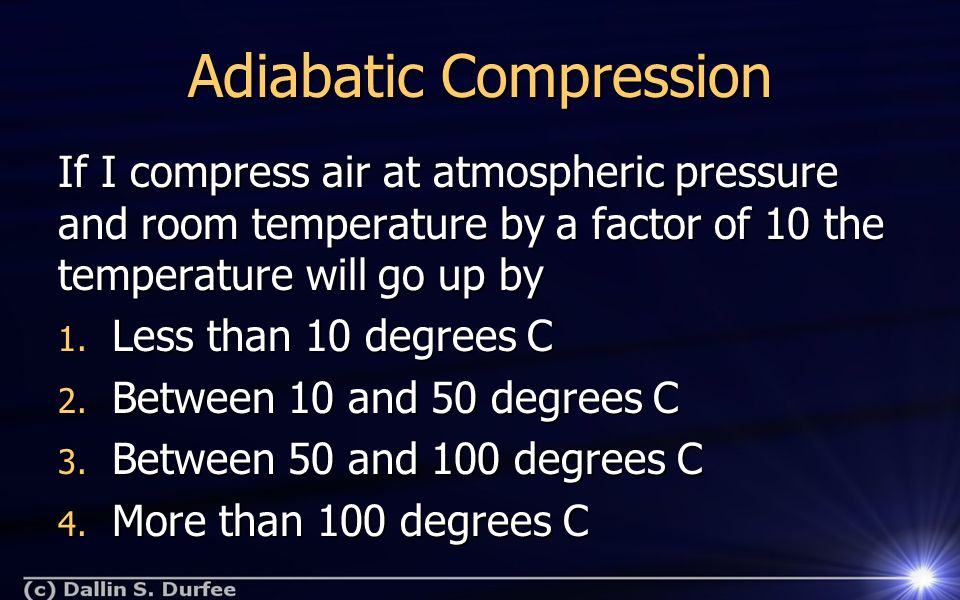 Adiabatic Compression

If I compress air at atmospheric pressure and room temperature by a factor of 10 the temperature will go up by

1. Less than 10 degrees C
2. Between 10 and 50 degrees C
3. Between 50 and 100 degrees C
4. More than 100 degrees C

(c) Dallin S. Durfee